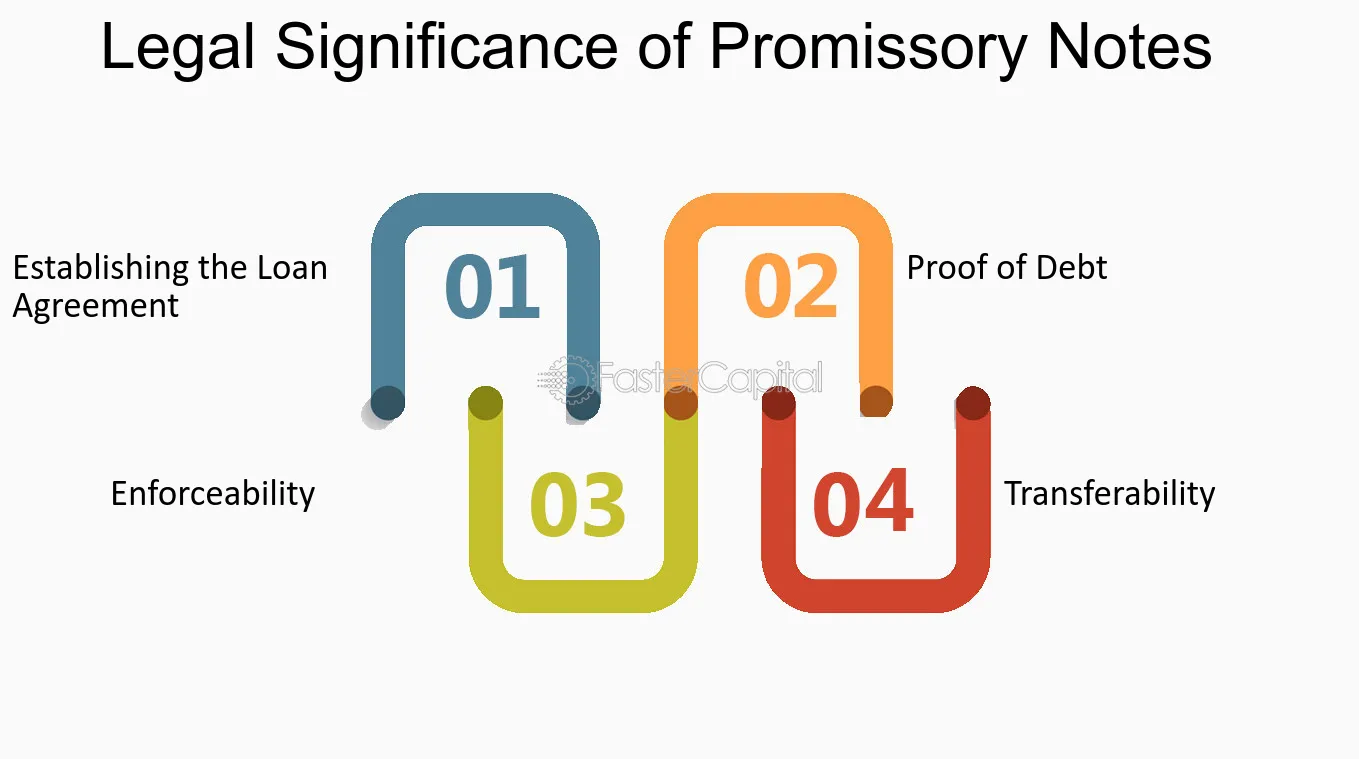 Legal Significance of Promissory Notes

Establishing the Loan Agreement

01

02

Proof of Debt

FasterCapital

Enforceability

03

04

Transferability